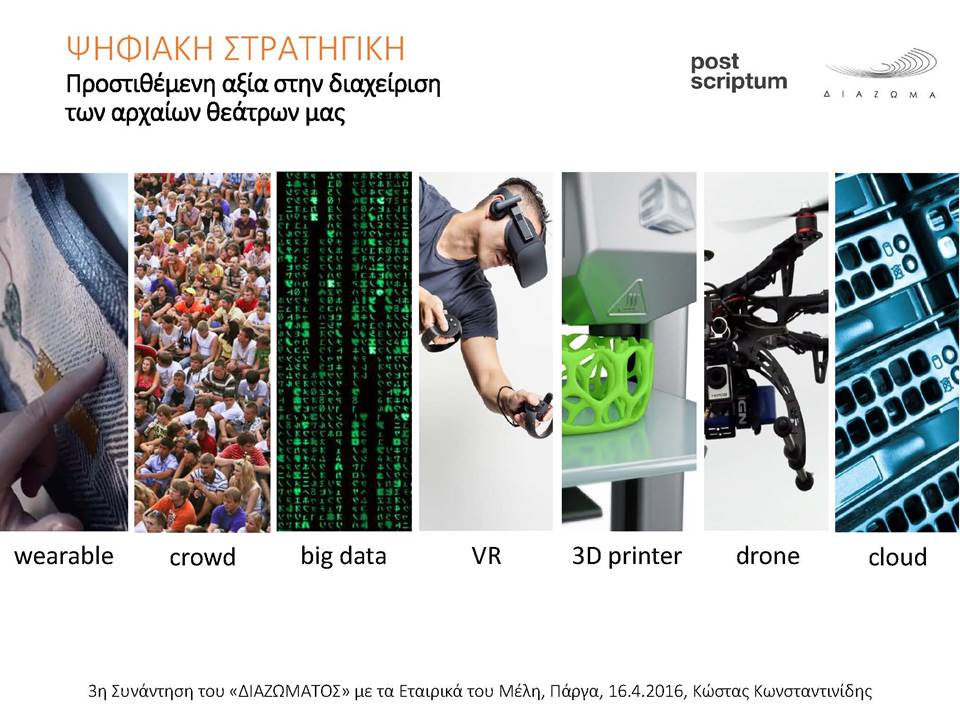 ΨΗΦΙΑΚΗ ΣΤΡΑΤΗΓΙΚΗ
Προστιθέμενη αξία στην διαχείριση των αρχαίων θεάτρων μας

post scriptum

ΔΙΑΖΩΜΑ

wearable crowd big data VR 3D printer drone cloud

3η Συνάντηση του «ΔΙΑΖΩΜΑΤΟΣ» με τα Εταιρικά του Μέλη, Πάργα, 16.4.2016, Κώστας Κωνσταντινίδης